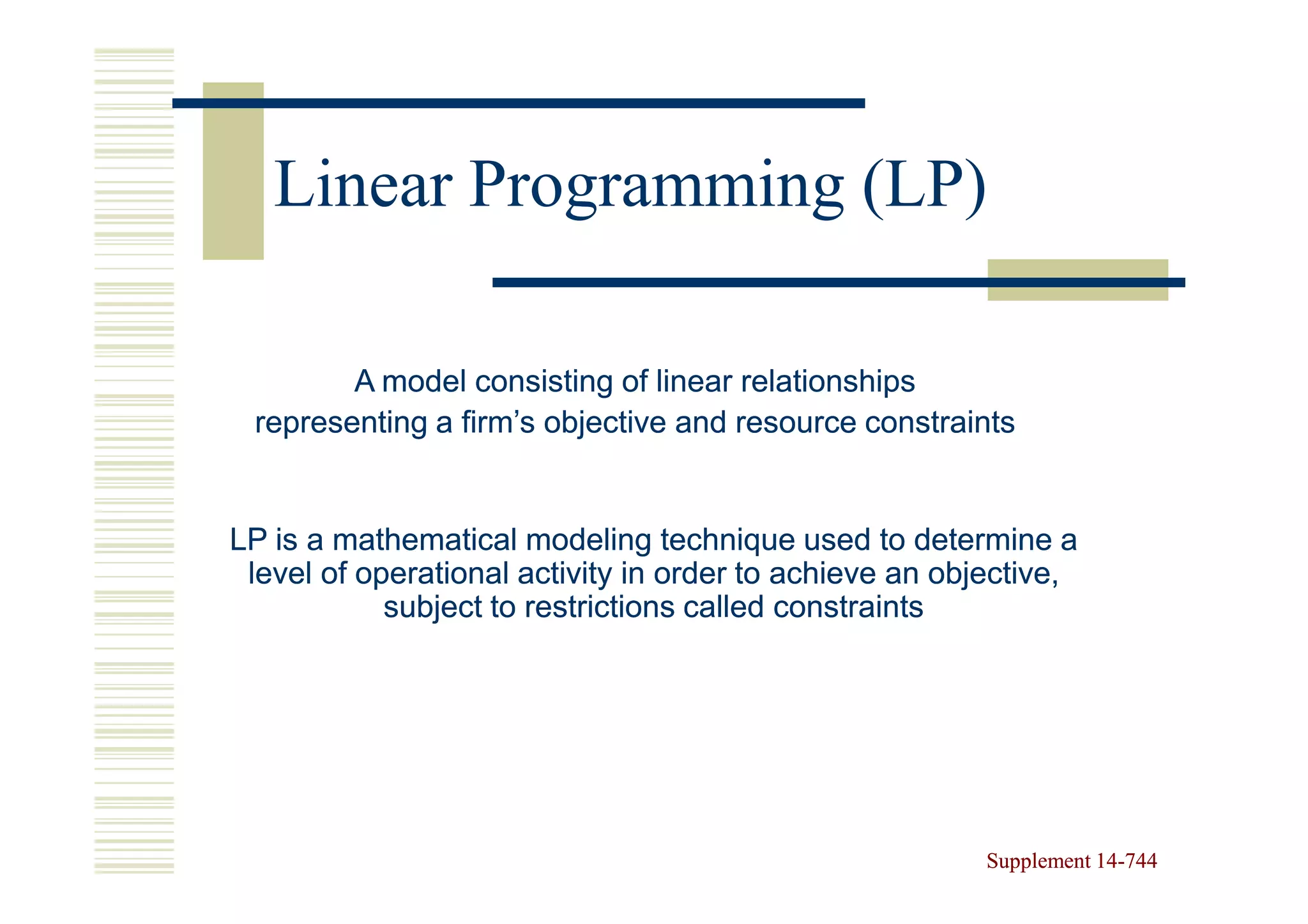 Linear Programming (LP)

A model consisting of linear relationships representing a firm’s objective and resource constraints

LP is a mathematical modeling technique used to determine a level of operational activity in order to achieve an objective, subject to restrictions called constraints

Supplement 14-744